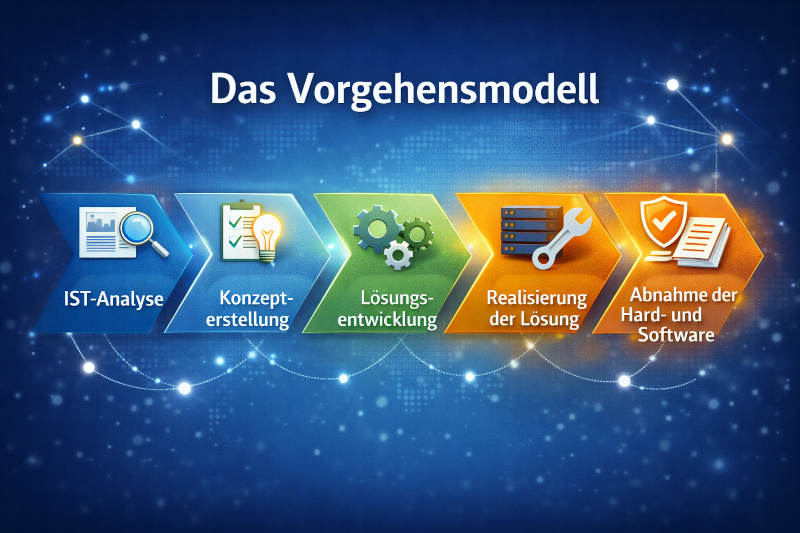 Das Vorgehensmodell

IST-Analyse

Konzepterstellung

Lösungsentwicklung

Realisierung der Lösung

Abnahme der Hard- und Software